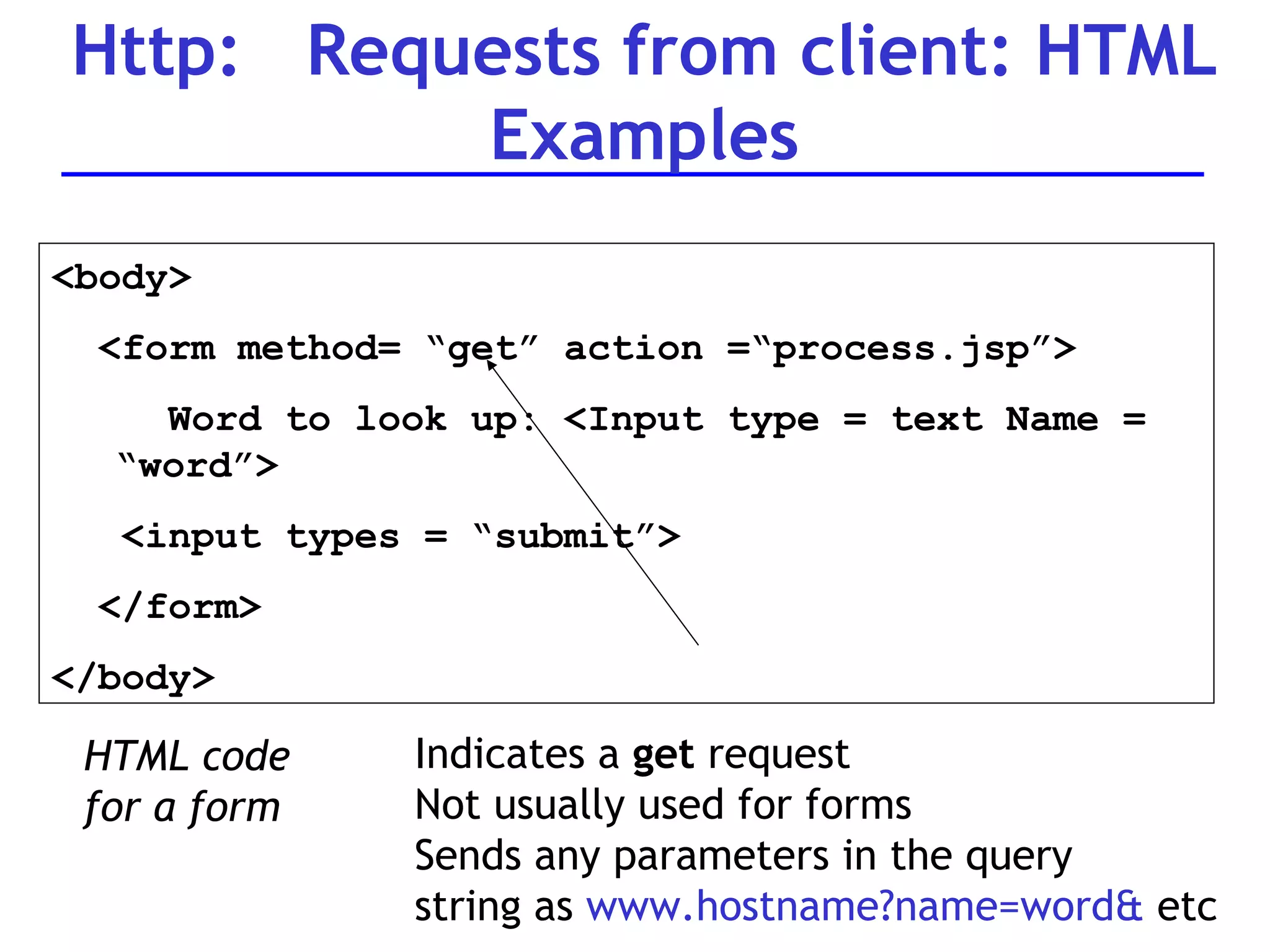 Http: Requests from client: HTML Examples

<body>

<form method= “get” action =“process.jsp”>

Word to look up: <Input type = text Name = “word”>

<input types = “submit”>

</form>

</body>

HTML code for a form

Indicates a get request
Not usually used for forms
Sends any parameters in the query string as www.hostname?name=word& etc